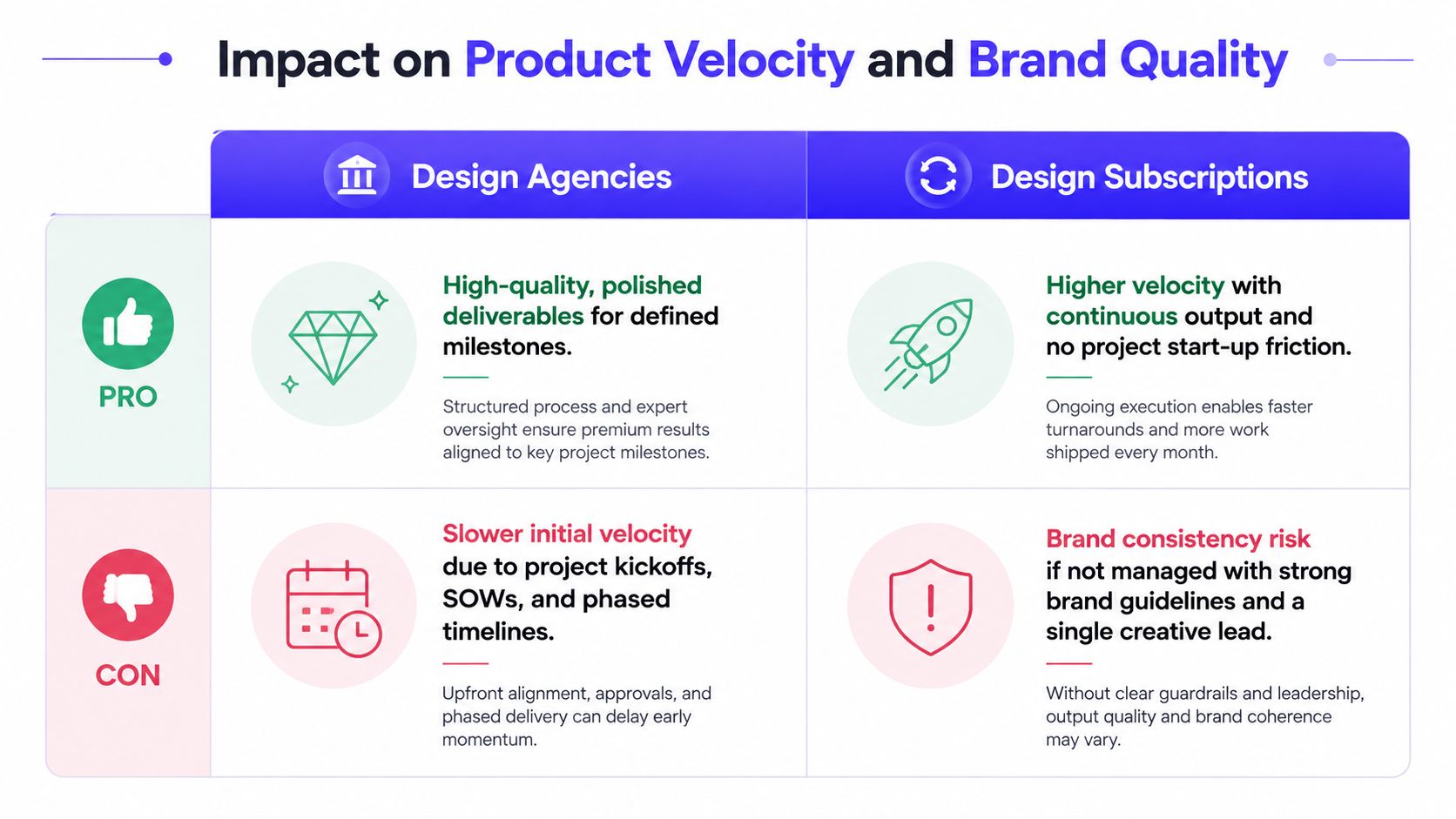 Impact on Product Velocity and Brand Quality

| | Design Agencies | Design Subscriptions |
|---|---|---|
| PRO | High-quality, polished deliverables for defined milestones. Structured process and expert oversight ensure premium results aligned to key project milestones. | Higher velocity with continuous output and no project start-up friction. Ongoing execution enables faster turnarounds and more work shipped every month. |
| CON | Slower initial velocity due to project kickoffs, SOWs, and phased timelines. Upfront alignment, approvals, and phased delivery can delay early momentum. | Brand consistency risk if not managed with strong brand guidelines and a single creative lead. Without clear guardrails and leadership, output quality and brand coherence may vary. |